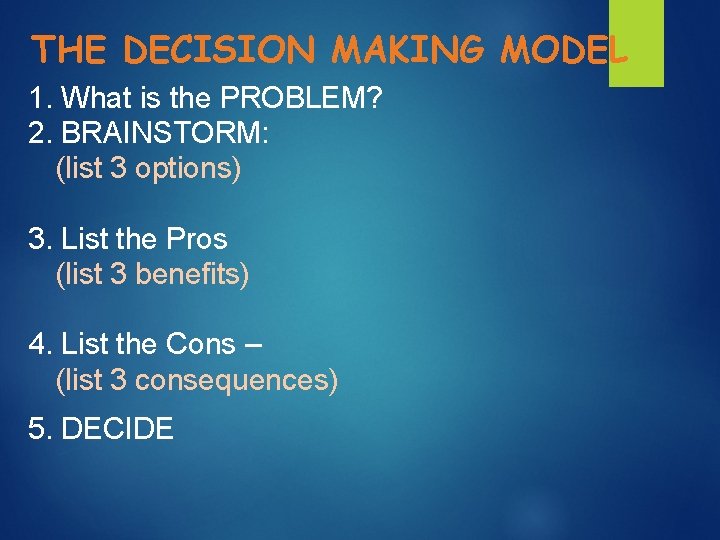 THE DECISION MAKING MODEL

1. What is the PROBLEM?
2. BRAINSTORM:
(list 3 options)

3. List the Pros
(list 3 benefits)

4. List the Cons –
(list 3 consequences)

5. DECIDE